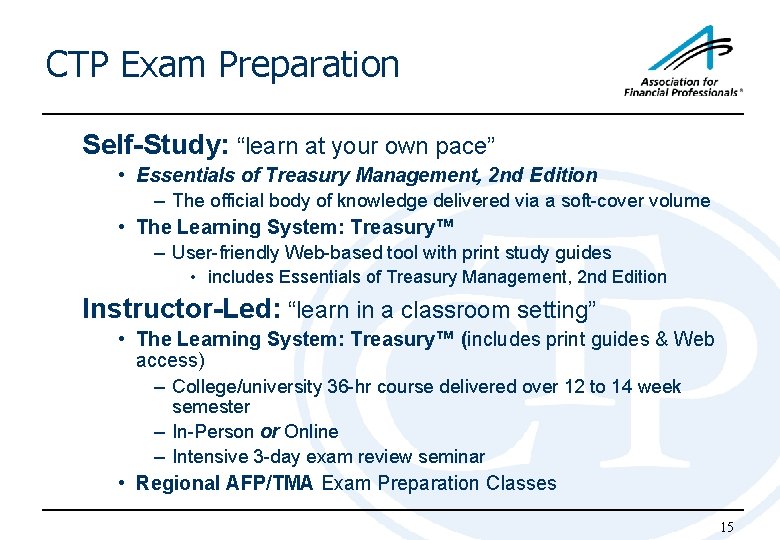 CTP Exam Preparation

Association for Financial Professionals®

Self-Study: “learn at your own pace”

• Essentials of Treasury Management, 2nd Edition
  – The official body of knowledge delivered via a soft-cover volume
• The Learning System: Treasury™
  – User-friendly Web-based tool with print study guides
    • includes Essentials of Treasury Management, 2nd Edition

Instructor-Led: “learn in a classroom setting”

• The Learning System: Treasury™ (includes print guides & Web access)
  – College/university 36-hr course delivered over 12 to 14 week semester
  – In-Person or Online
  – Intensive 3-day exam review seminar
• Regional AFP/TMA Exam Preparation Classes

CTP

15